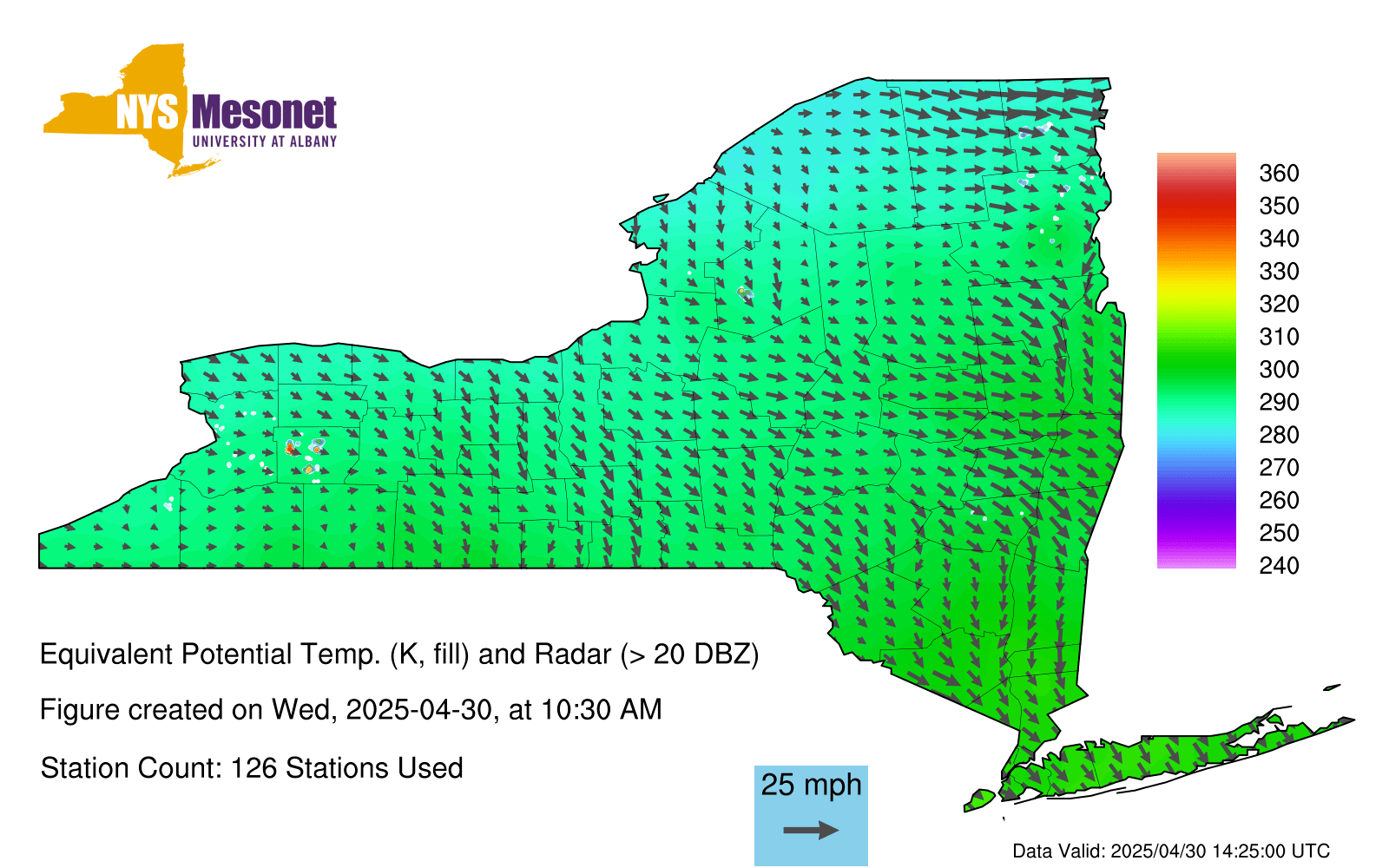 NYS Mesonet
UNIVERSITY AT ALBANY

360
350
340
330
320
310
300
290
280
270
260
250
240

Equivalent Potential Temp. (K, fill) and Radar (> 20 DBZ)

Figure created on Wed, 2025-04-30, at 10:30 AM

Station Count: 126 Stations Used

25 mph

Data Valid: 2025/04/30 14:25:00 UTC